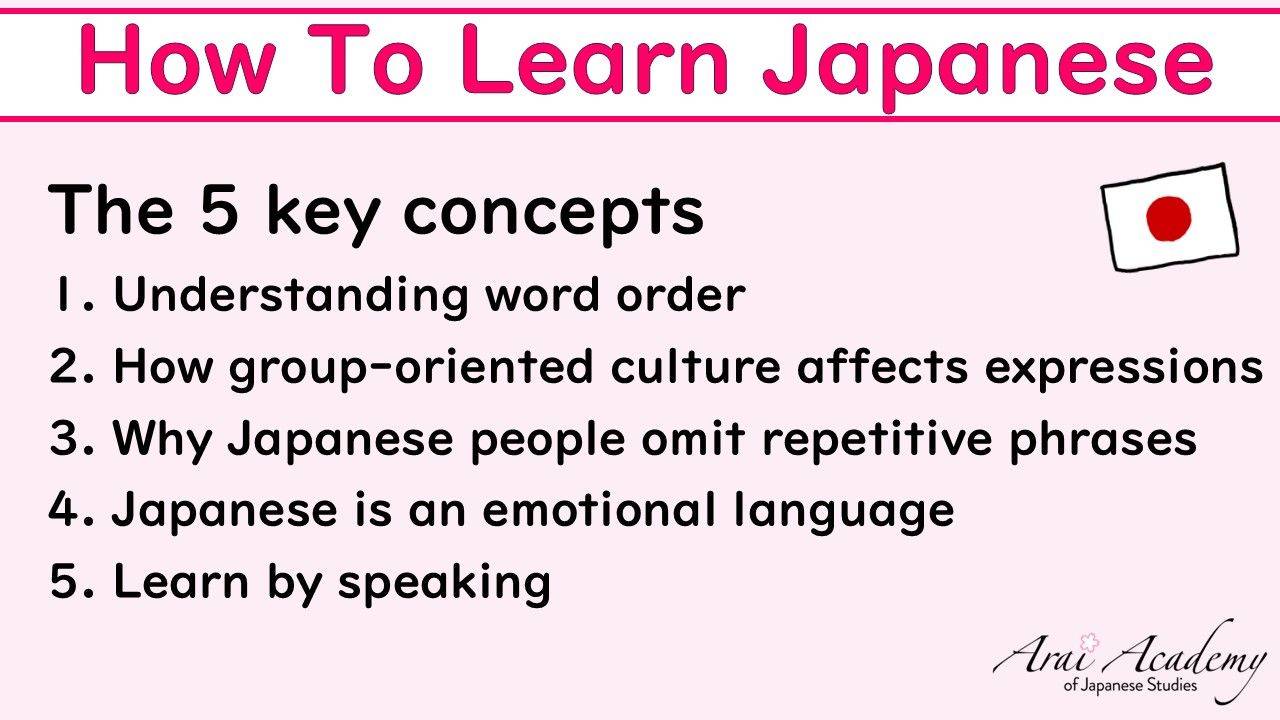 How To Learn Japanese

The 5 key concepts

1. Understanding word order
2. How group-oriented culture affects expressions
3. Why Japanese people omit repetitive phrases
4. Japanese is an emotional language
5. Learn by speaking

Arai Academy
of Japanese Studies